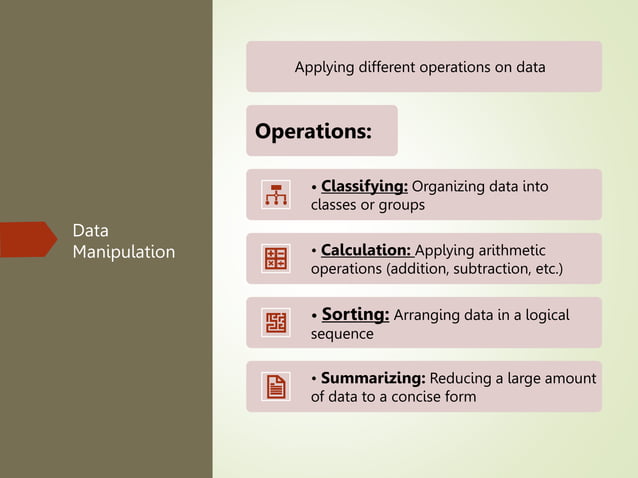 Data Manipulation

Applying different operations on data

Operations:

• Classifying: Organizing data into classes or groups

• Calculation: Applying arithmetic operations (addition, subtraction, etc.)

• Sorting: Arranging data in a logical sequence

• Summarizing: Reducing a large amount of data to a concise form